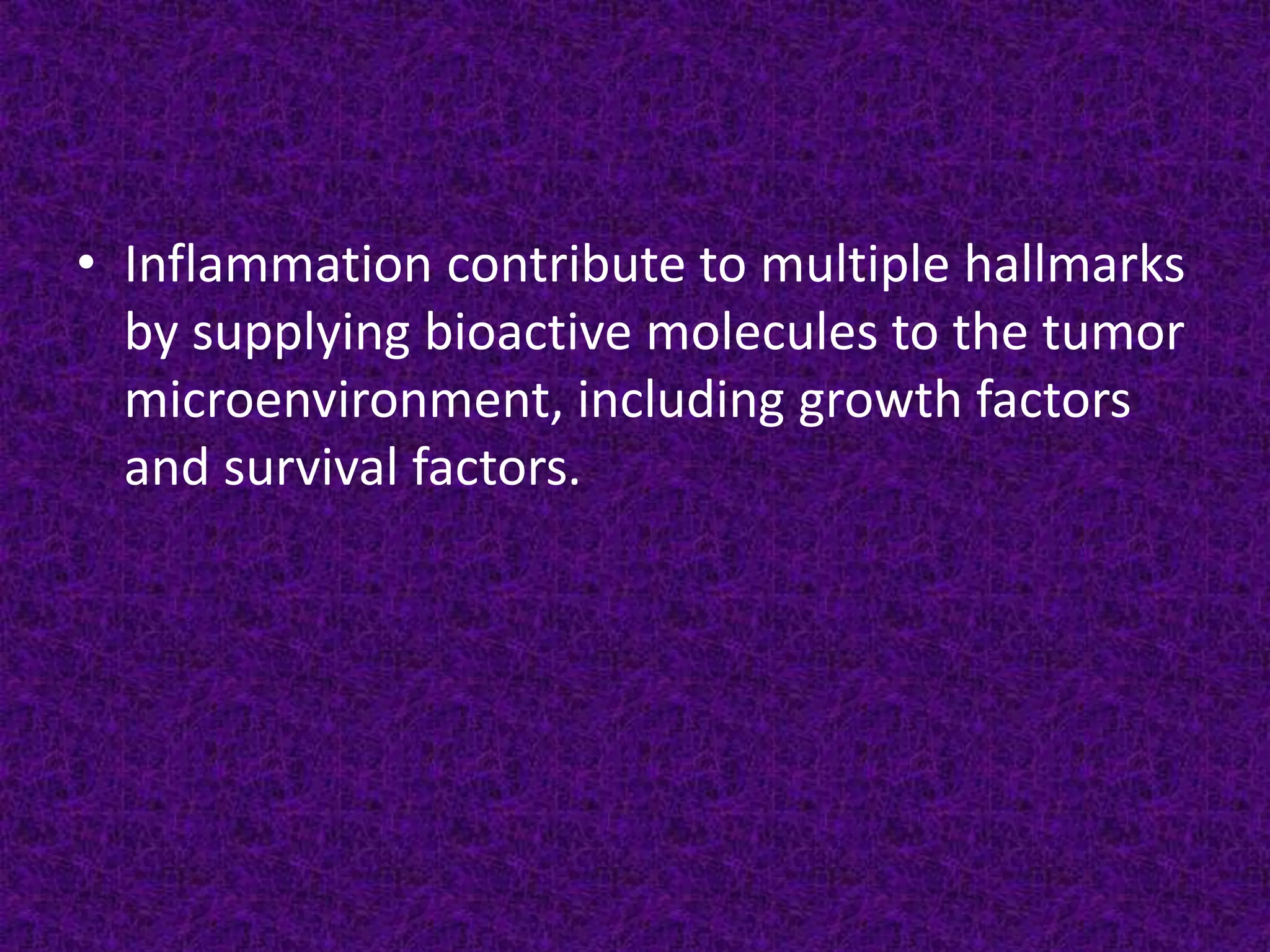 • Inflammation contribute to multiple hallmarks by supplying bioactive molecules to the tumor microenvironment, including growth factors and survival factors.